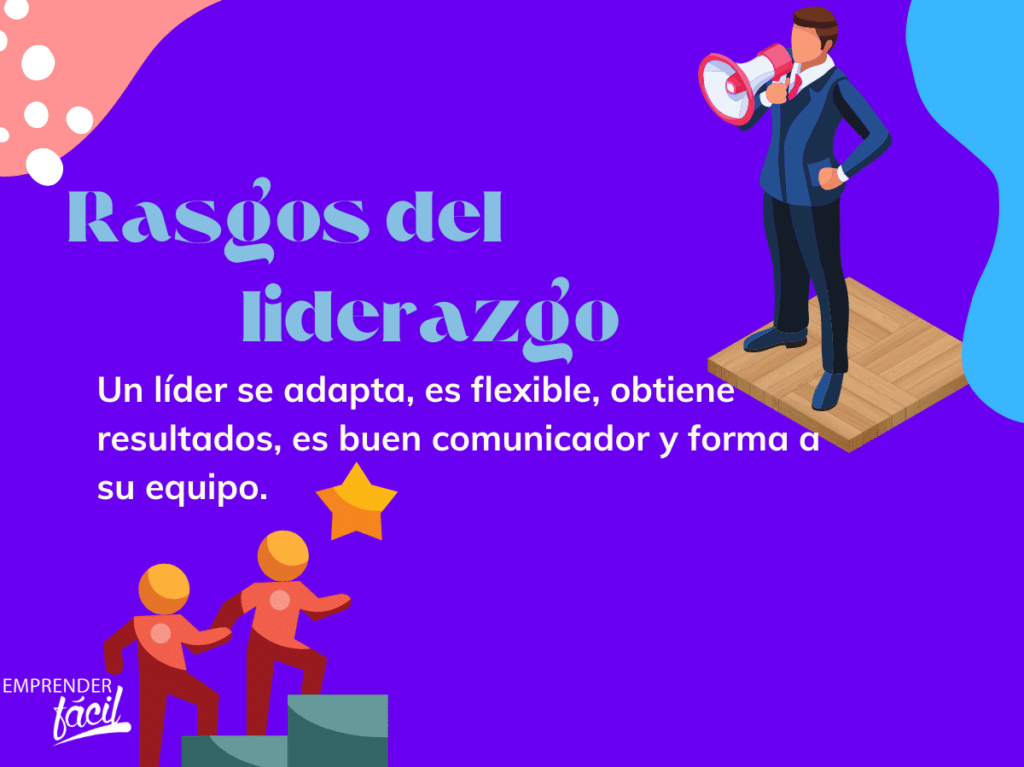 Rasgos del liderazgo

Un líder se adapta, es flexible, obtiene resultados, es buen comunicador y forma a su equipo.

EMPRENDER fácil